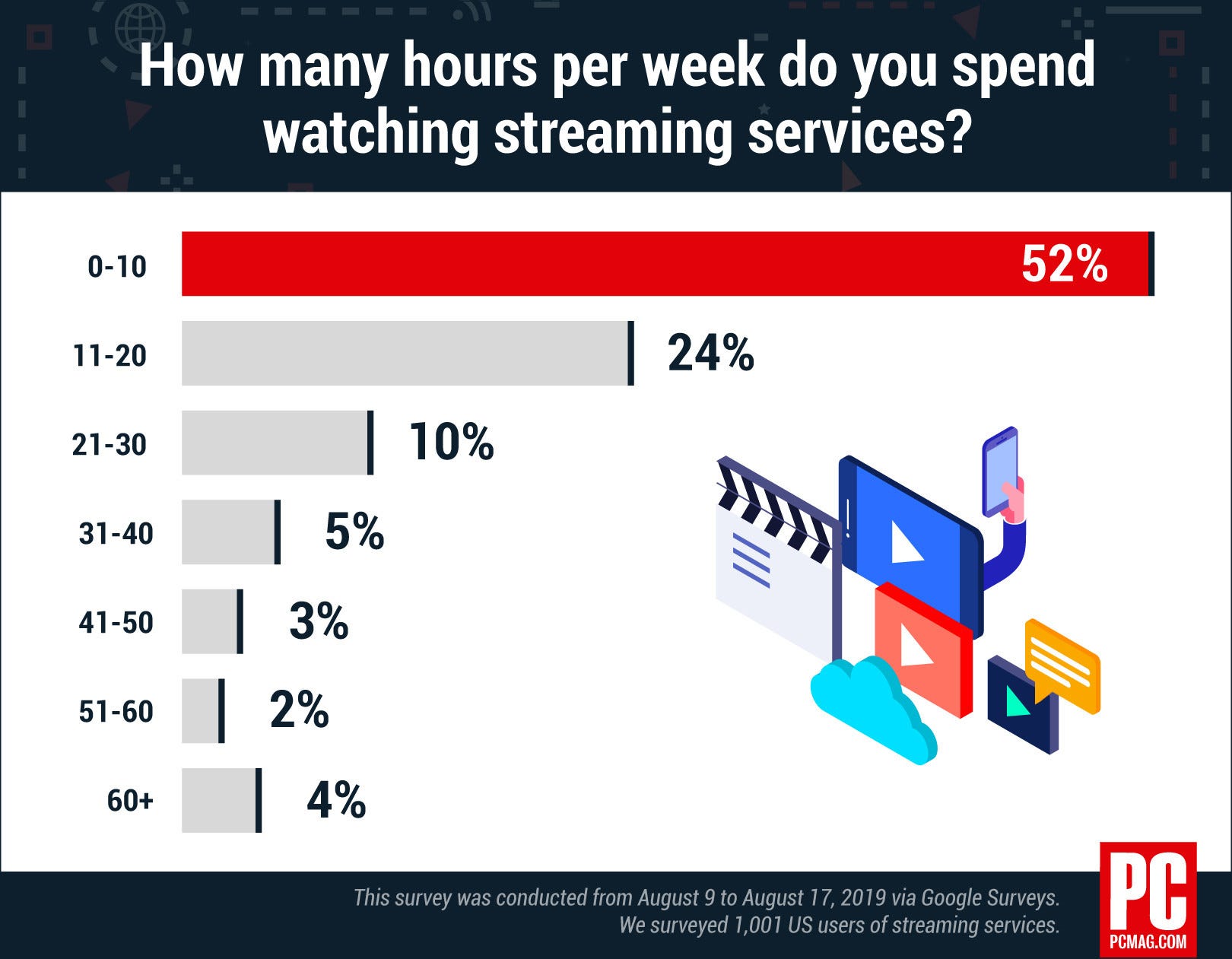 How many hours per week do you spend watching streaming services?

0-10 52%

11-20 24%

21-30 10%

31-40 5%

41-50 3%

51-60 2%

60+ 4%

This survey was conducted from August 9 to August 17, 2019 via Google Surveys. We surveyed 1,001 US users of streaming services.

PC
PCMAG.COM